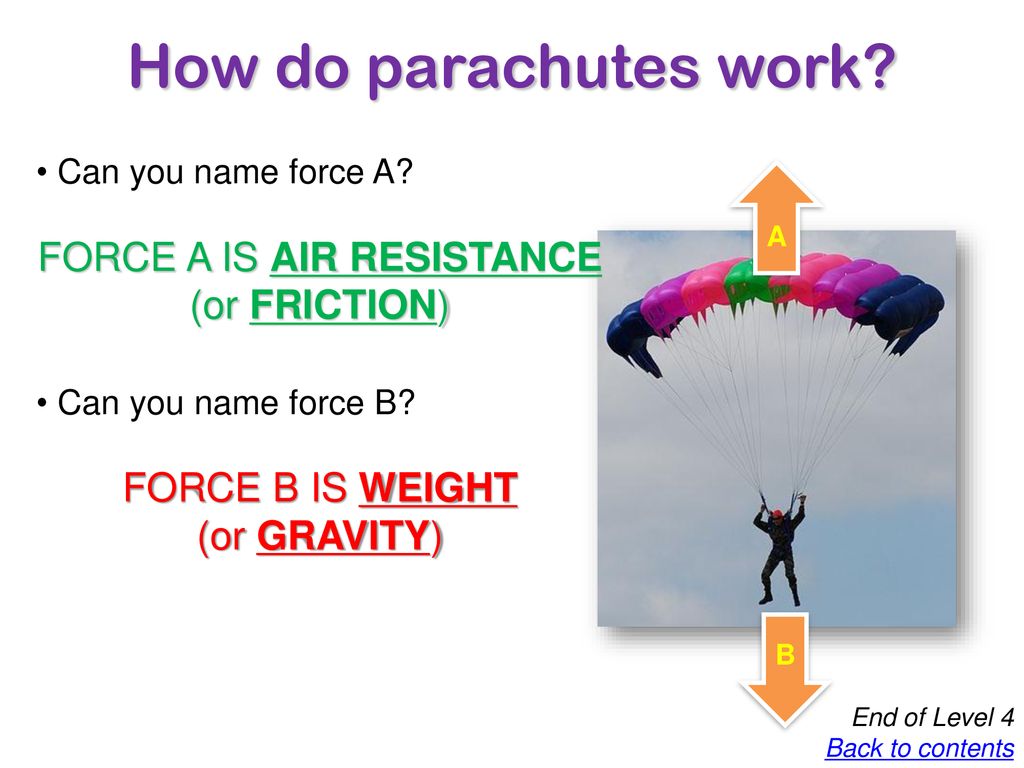 How do parachutes work?

• Can you name force A?

FORCE A IS AIR RESISTANCE (or FRICTION)

• Can you name force B?

FORCE B IS WEIGHT (or GRAVITY)

A

B

End of Level 4
Back to contents